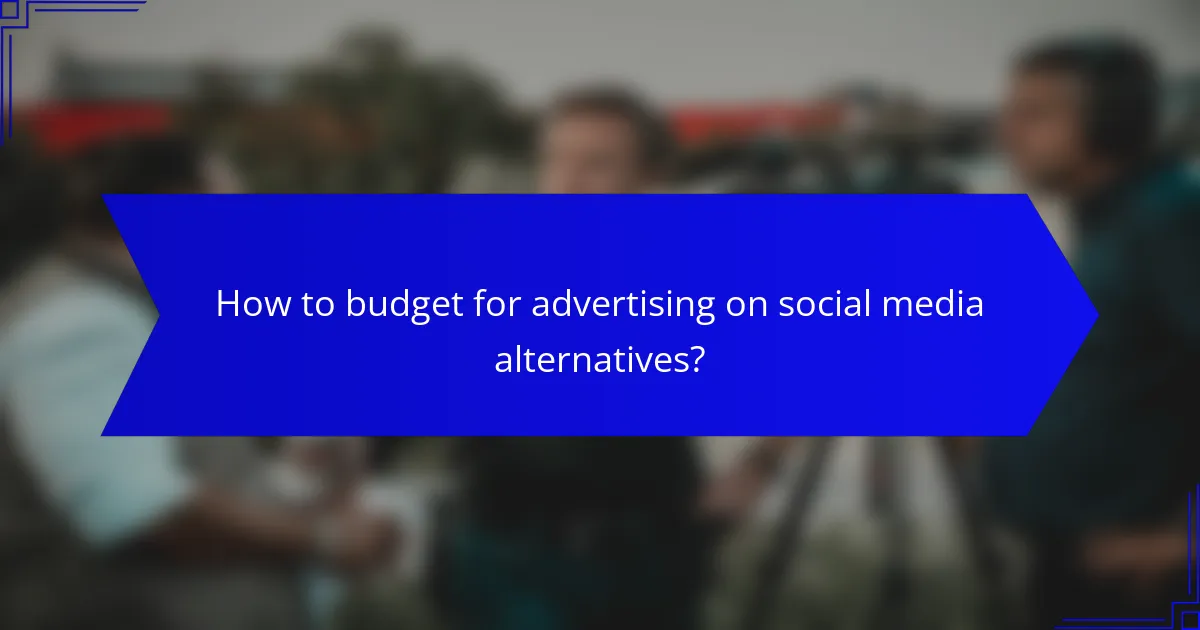 How to budget for advertising on social media alternatives?